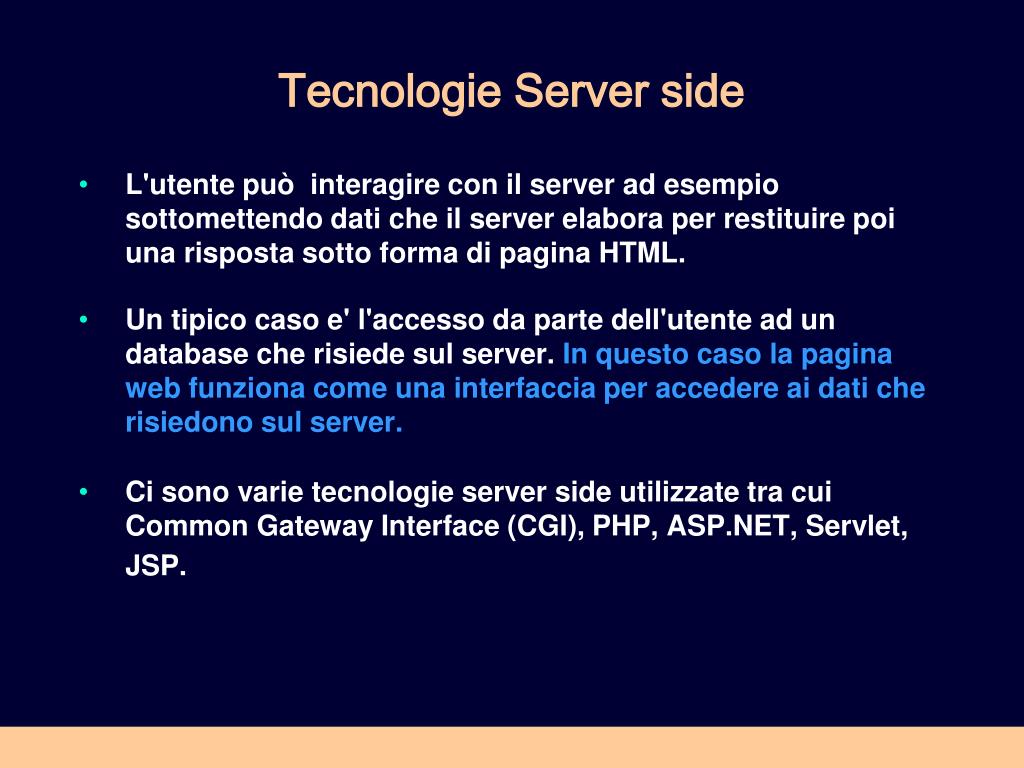 Tecnologie Server side

• L'utente può  interagire con il server ad esempio sottomettendo dati che il server elabora per restituire poi una risposta sotto forma di pagina HTML.

• Un tipico caso e' l'accesso da parte dell'utente ad un database che risiede sul server. In questo caso la pagina web funziona come una interfaccia per accedere ai dati che risiedono sul server.

• Ci sono varie tecnologie server side utilizzate tra cui Common Gateway Interface (CGI), PHP, ASP.NET, Servlet, JSP.